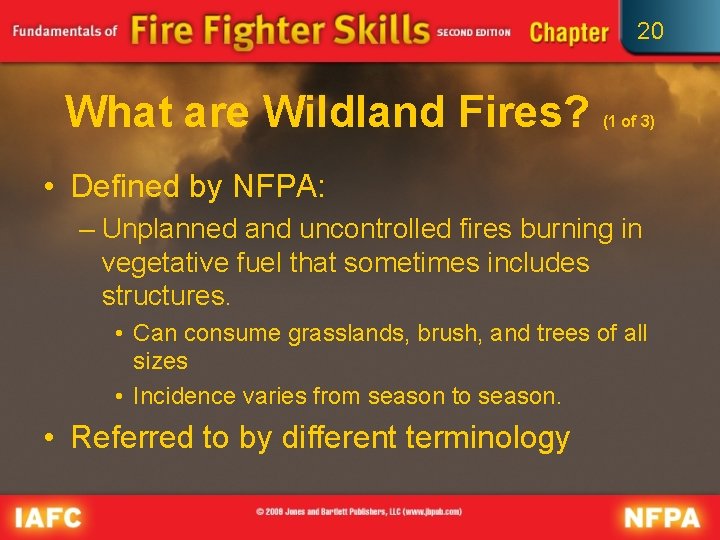 Fundamentals of Fire Fighter Skills SECOND EDITION Chapter 20

What are Wildland Fires? (1 of 3)

• Defined by NFPA:
– Unplanned and uncontrolled fires burning in vegetative fuel that sometimes includes structures.
• Can consume grasslands, brush, and trees of all sizes
• Incidence varies from season to season.
• Referred to by different terminology

IAFC © 2008 Jones and Bartlett Publishers, LLC (www.jbpub.com) NFPA